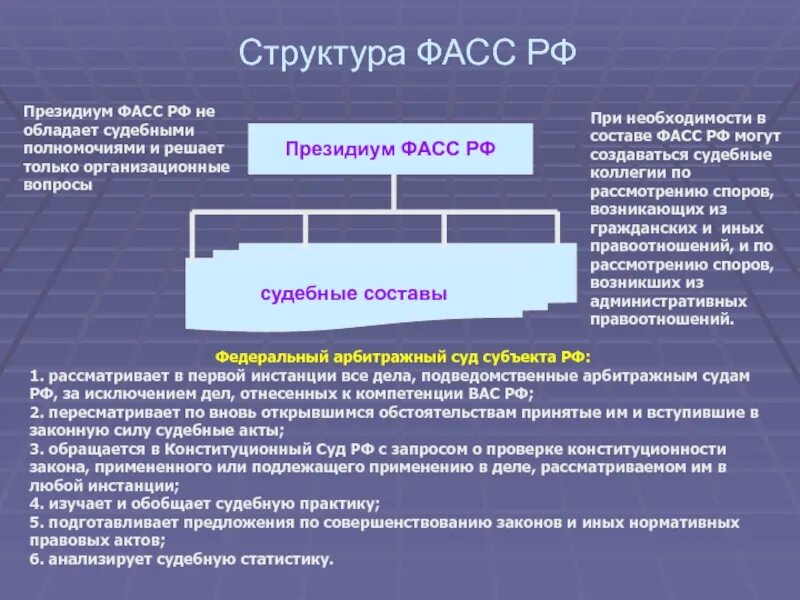 Структура ФАСС РФ

Президиум ФАСС РФ не обладает судебными полномочиями и решает только организационные вопросы

Президиум ФАСС РФ

судебные составы

При необходимости в составе ФАСС РФ могут создаваться судебные коллегии по рассмотрению споров, возникающих из гражданских и иных правоотношений, и по рассмотрению споров, возникших из административных правоотношений.

Федеральный арбитражный суд субъекта РФ:
1. рассматривает в первой инстанции все дела, подведомственные арбитражным судам РФ, за исключением дел, отнесенных к компетенции ВАС РФ;
2. пересматривает по вновь открывшимся обстоятельствам принятые им и вступившие в законную силу судебные акты;
3. обращается в Конституционный Суд РФ с запросом о проверке конституционности закона, примененного или подлежащего применению в деле, рассматриваемом им в любой инстанции;
4. изучает и обобщает судебную практику;
5. подготавливает предложения по совершенствованию законов и иных нормативных правовых актов;
6. анализирует судебную статистику.